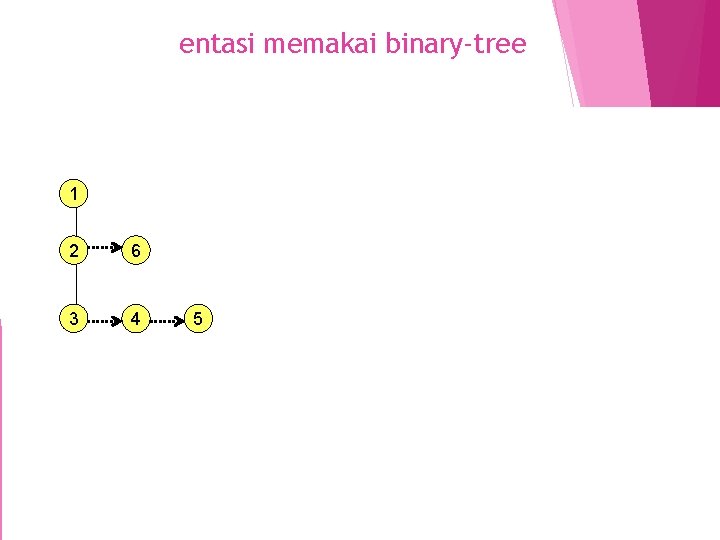 entasi memakai binary-tree

1

2

6

3

4

5